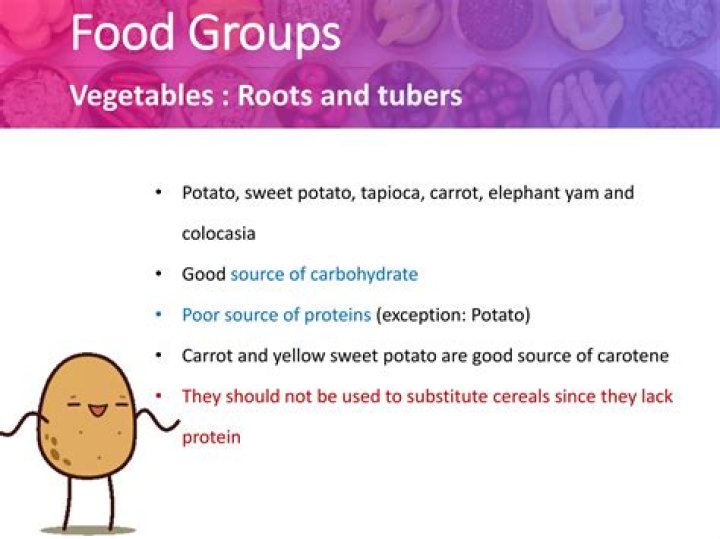 Food Groups
Vegetables : Roots and tubers

• Potato, sweet potato, tapioca, carrot, elephant yam and colocasia
• Good source of carbohydrate
• Poor source of proteins (exception: Potato)
• Carrot and yellow sweet potato are good source of carotene
• They should not be used to substitute cereals since they lack protein